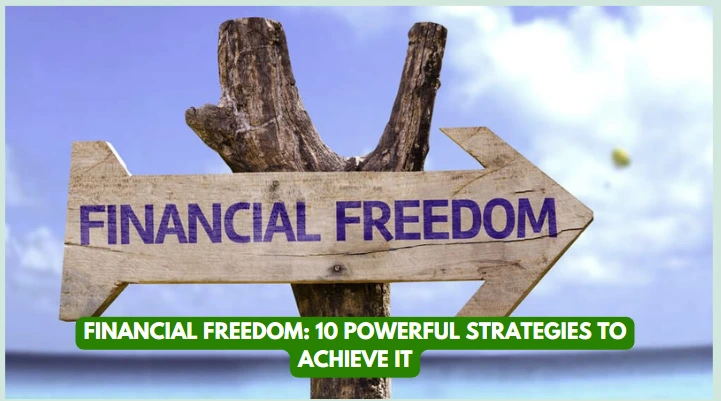 FINANCIAL FREEDOM

FINANCIAL FREEDOM: 10 POWERFUL STRATEGIES TO ACHIEVE IT